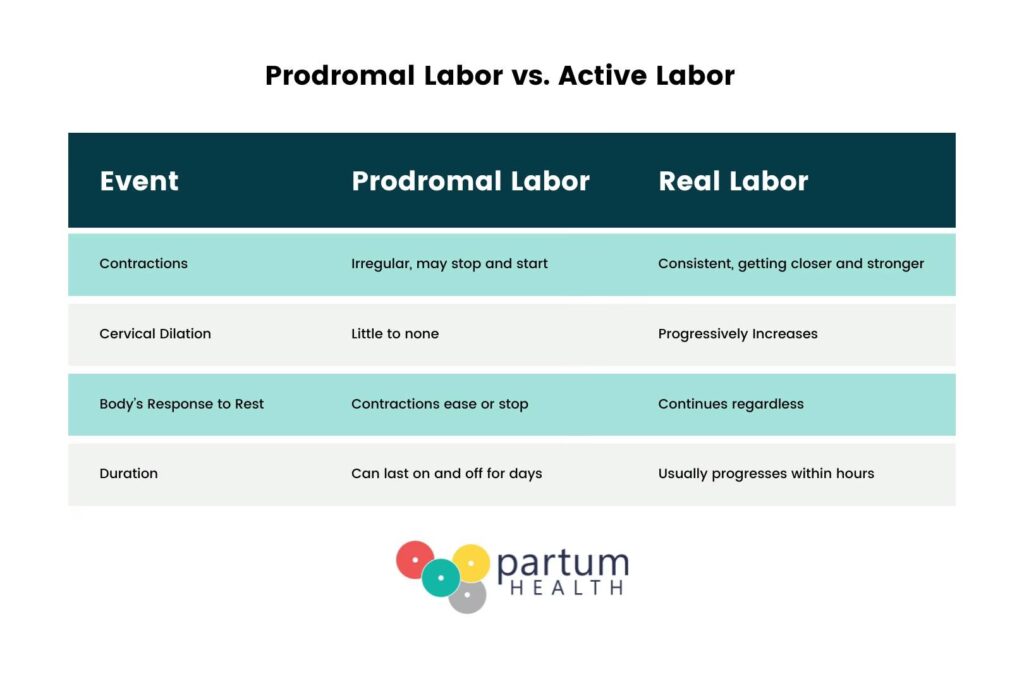 Prodromal Labor vs. Active Labor

| Event | Prodromal Labor | Real Labor |
|---|---|---|
| Contractions | Irregular, may stop and start | Consistent, getting closer and stronger |
| Cervical Dilation | Little to none | Progressively Increases |
| Body's Response to Rest | Contractions ease or stop | Continues regardless |
| Duration | Can last on and off for days | Usually progresses within hours |

partum
HEALTH